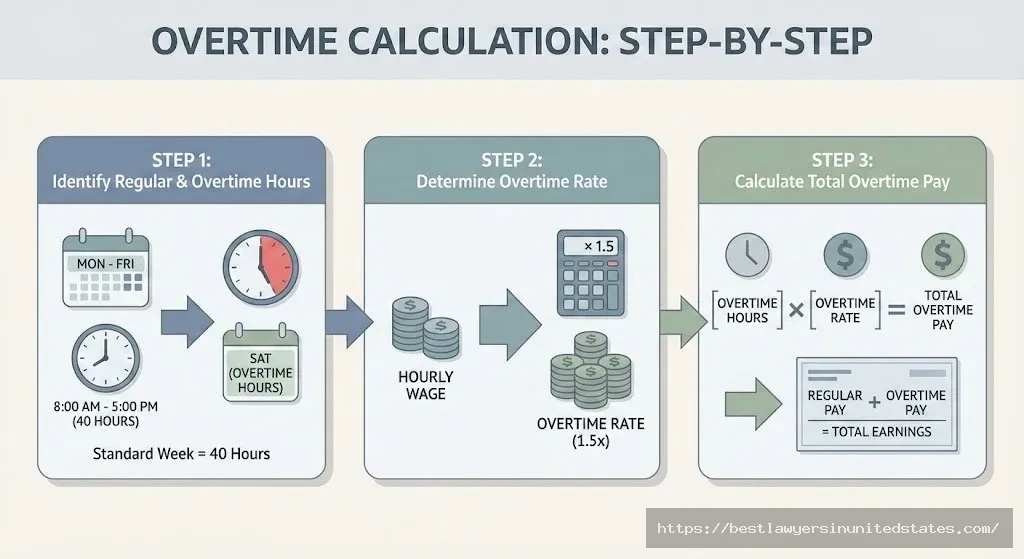 OVERTIME CALCULATION: STEP-BY-STEP

STEP 1:
Identify Regular & Overtime Hours

MON - FRI

8:00 AM - 5:00 PM
(40 HOURS)

SAT
(OVERTIME
HOURS)

Standard Week = 40 Hours

STEP 2:
Determine Overtime Rate

HOURLY
WAGE

× 1.5

OVERTIME RATE
(1.5x)

STEP 3:
Calculate Total Overtime Pay

[OVERTIME HOURS] × [OVERTIME RATE] = TOTAL OVERTIME PAY

REGULAR PAY + OVERTIME PAY
= TOTAL EARNINGS

https://bestlawyersinunitedstates.com/